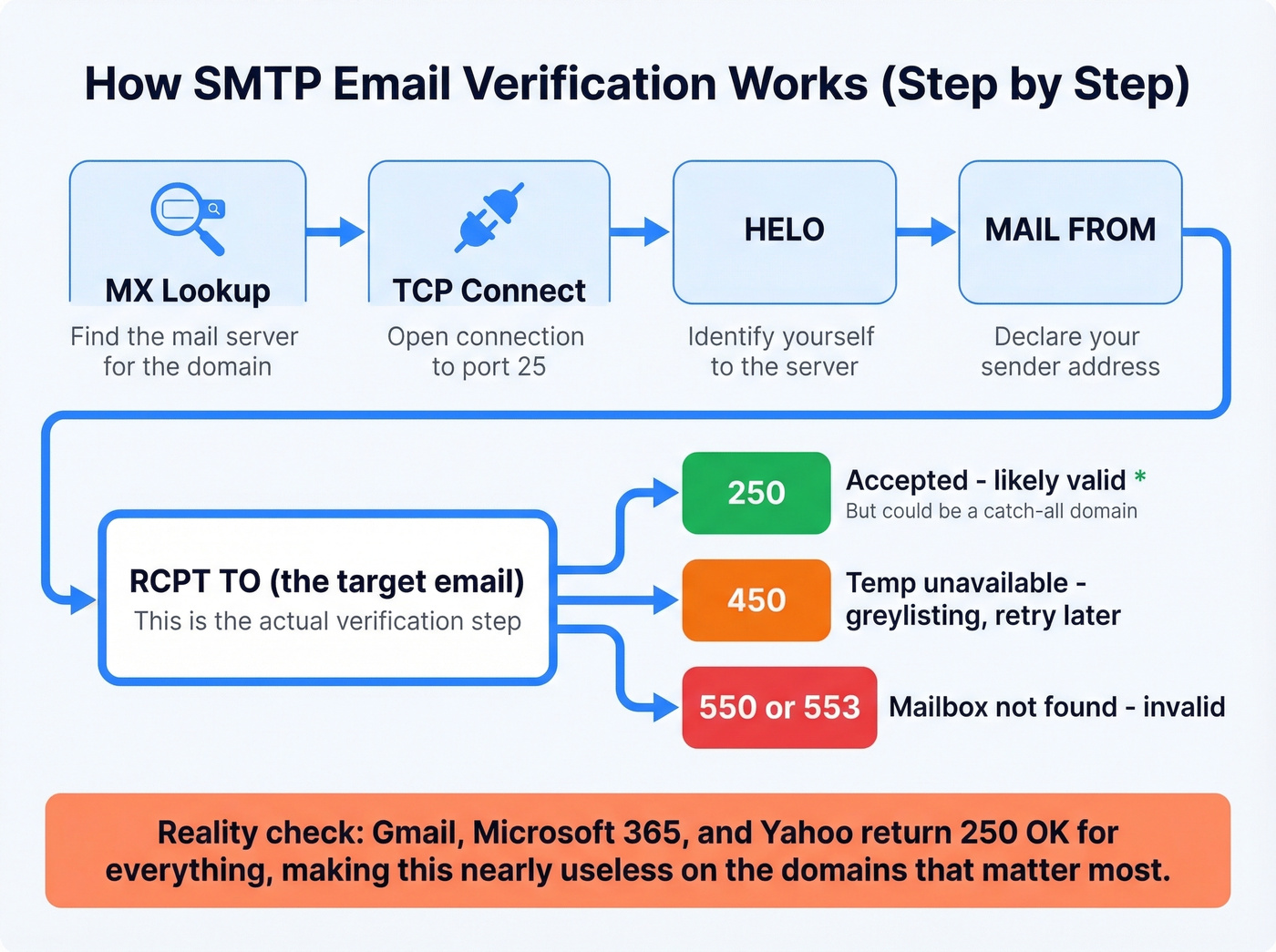 How SMTP Email Verification Works (Step by Step)

MX Lookup
Find the mail server for the domain

TCP Connect
Open connection to port 25

HELO
Identify yourself to the server

MAIL FROM
Declare your sender address

RCPT TO (the target email)
This is the actual verification step

250
Accepted - likely valid *
But could be a catch-all domain

450
Temp unavailable - greylisting, retry later

550 or 553
Mailbox not found - invalid

Reality check: Gmail, Microsoft 365, and Yahoo return 250 OK for everything, making this nearly useless on the domains that matter most.